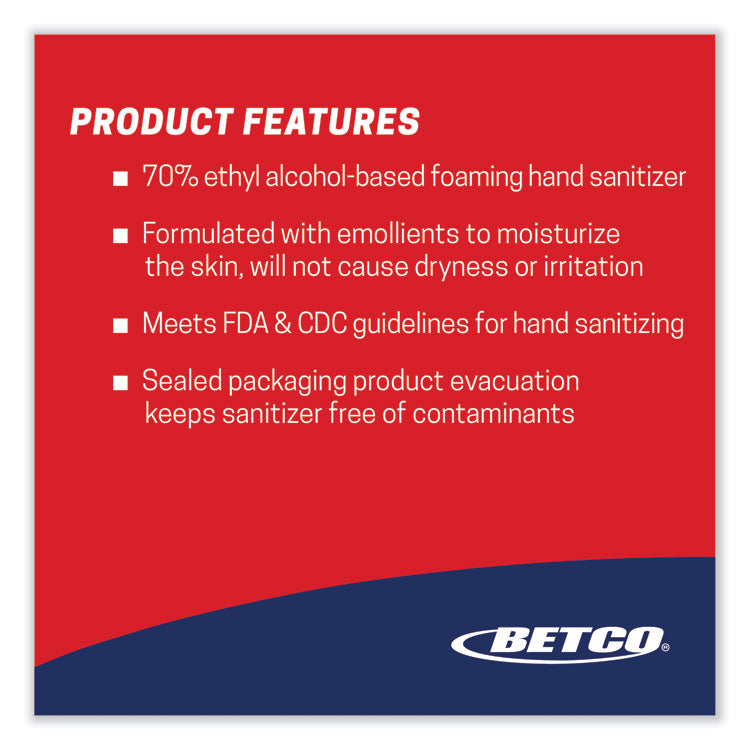 PRODUCT FEATURES

■ 70% ethyl alcohol-based foaming hand sanitizer

■ Formulated with emollients to moisturize the skin, will not cause dryness or irritation

■ Meets FDA & CDC guidelines for hand sanitizing

■ Sealed packaging product evacuation keeps sanitizer free of contaminants

BETCO®